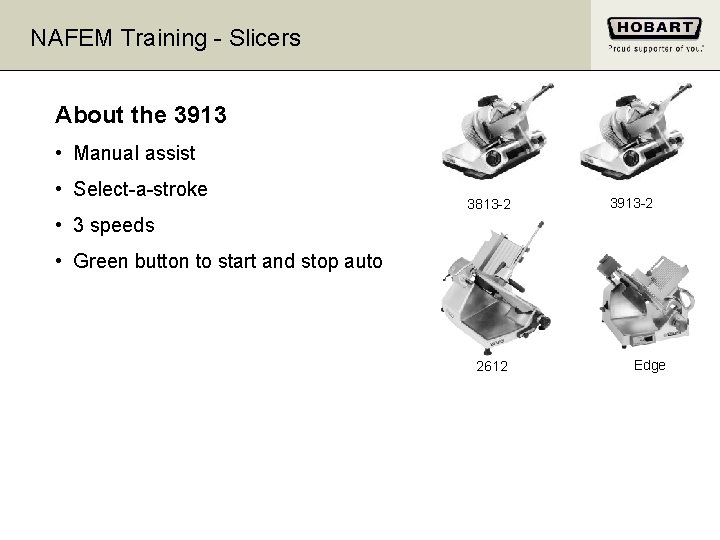 NAFEM Training - Slicers

HOBART
Proud supporter of you.

About the 3913

• Manual assist
• Select-a-stroke
• 3 speeds
• Green button to start and stop auto

3813-2

3913-2

2612

Edge